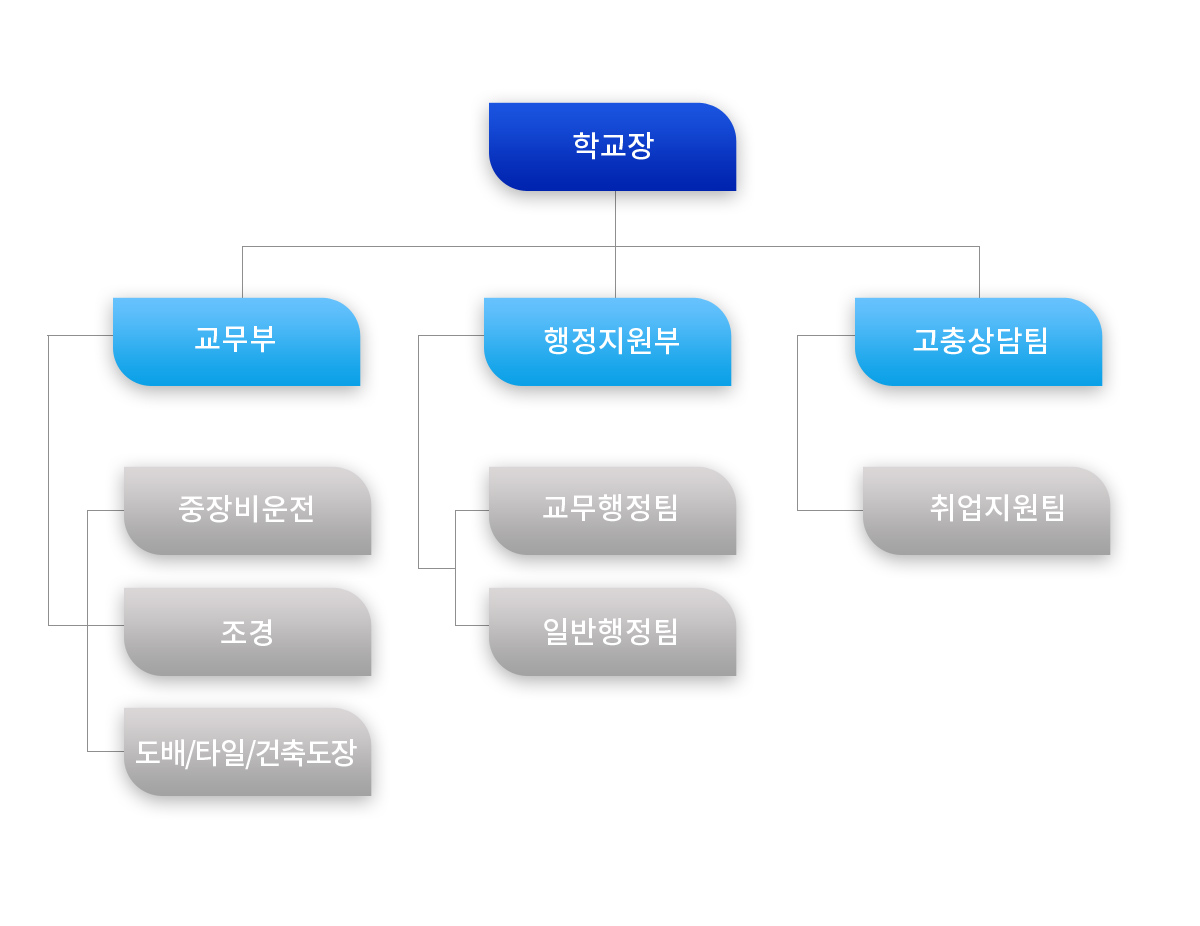 학교장

교무부

행정지원부

고충상담팀

중장비운전

조경

도배/타일/건축도장

교무행정팀

일반행정팀

취업지원팀